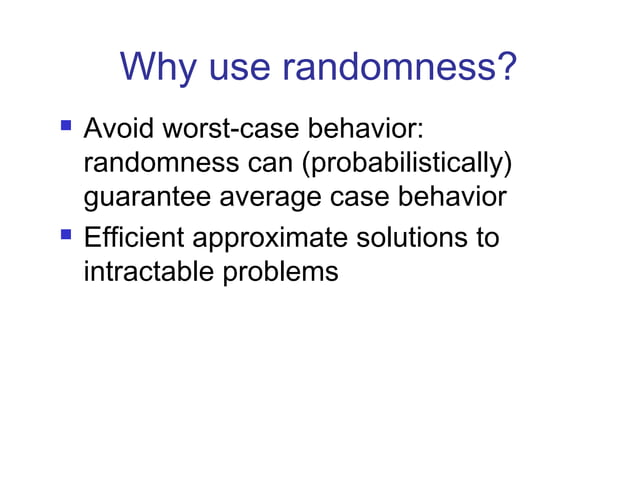 Why use randomness?

- Avoid worst-case behavior: randomness can (probabilistically) guarantee average case behavior
- Efficient approximate solutions to intractable problems